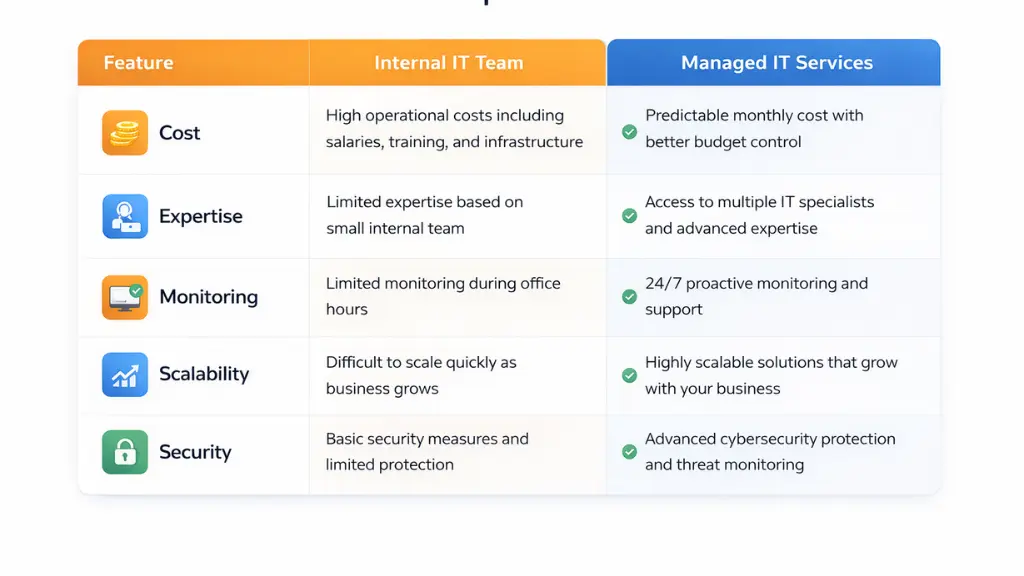 | Feature | Internal IT Team | Managed IT Services |
|---|---|---|
| Cost | High operational costs including salaries, training, and infrastructure | Predictable monthly cost with better budget control |
| Expertise | Limited expertise based on small internal team | Access to multiple IT specialists and advanced expertise |
| Monitoring | Limited monitoring during office hours | 24/7 proactive monitoring and support |
| Scalability | Difficult to scale quickly as business grows | Highly scalable solutions that grow with your business |
| Security | Basic security measures and limited protection | Advanced cybersecurity protection and threat monitoring |